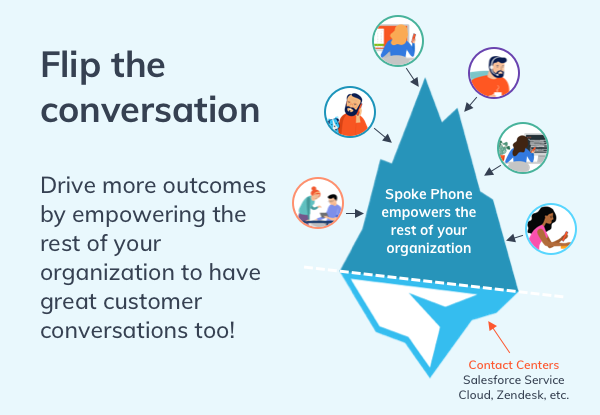 Flip the conversation

Drive more outcomes by empowering the rest of your organization to have great customer conversations too!

Spoke Phone empowers the rest of your organization

Contact Centers
Salesforce Service Cloud, Zendesk, etc.